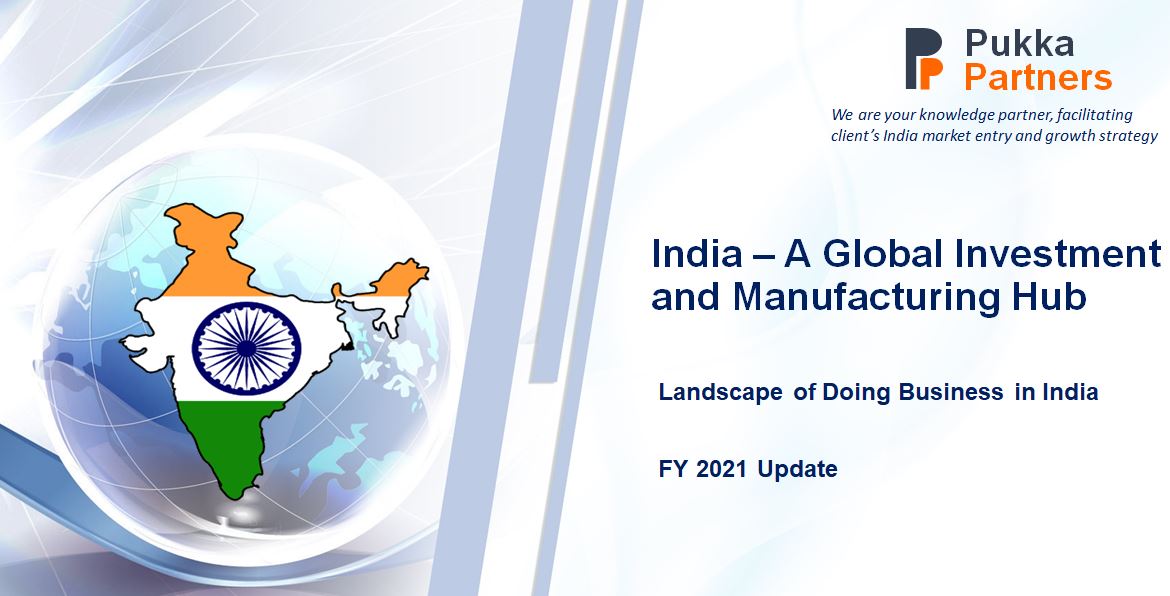 Pukka
Partners

We are your knowledge partner, facilitating client's India market entry and growth strategy

India – A Global Investment and Manufacturing Hub

Landscape of Doing Business in India

FY 2021 Update